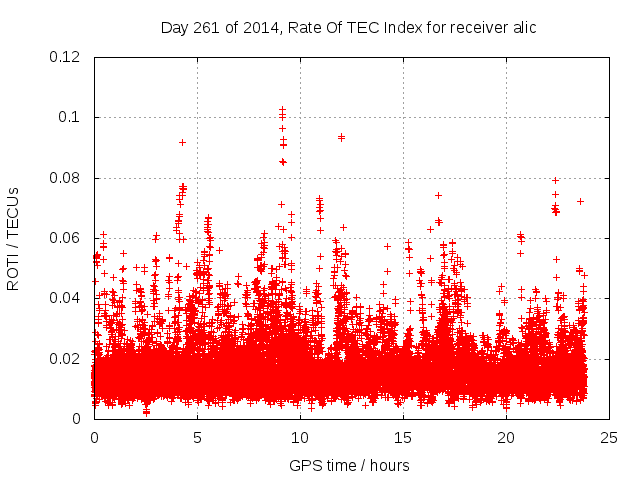 Day 261 of 2014, Rate Of TEC Index for receiver alic

ROTI / TECUs

0.12
0.1
0.08
0.06
0.04
0.02
0

0
5
10
15
20
25

GPS time / hours